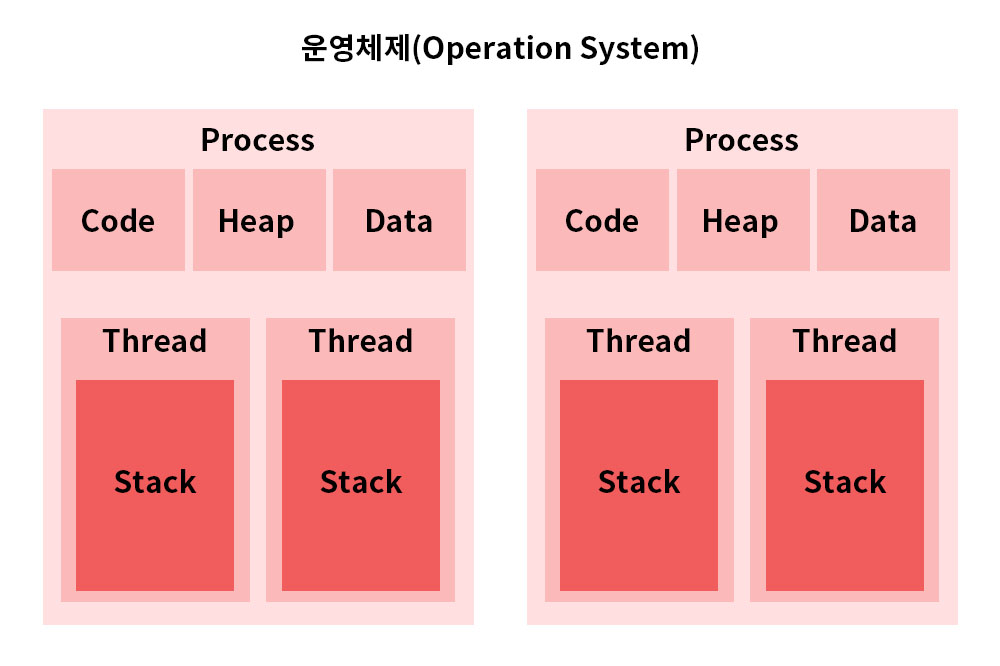 운영체제(Operation System)

Process

Code Heap Data

Thread
Stack

Thread
Stack

Process

Code Heap Data

Thread
Stack

Thread
Stack